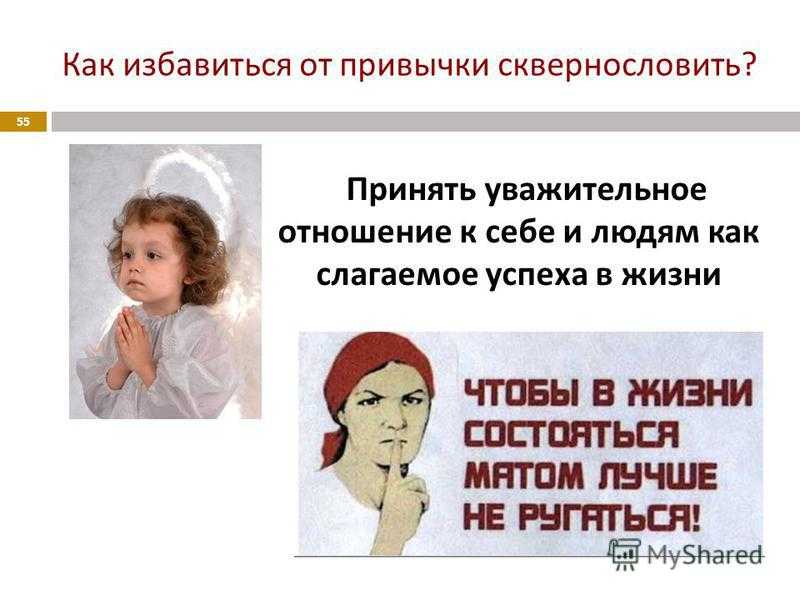 Как избавиться от привычки сквернословить?

55

Принять уважительное отношение к себе и людям как слагаемое успеха в жизни

ЧТОБЫ В ЖИЗНИ СОСТОЯТЬСЯ МАТОМ ЛУЧШЕ НЕ РУГАТЬСЯ!

MyShared